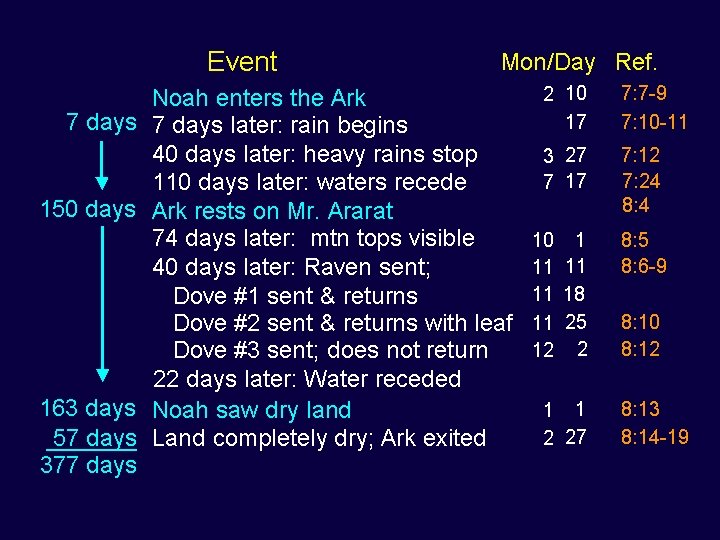 | | Event | Mon/Day | Ref. |
|---|---|---|---|
| | Noah enters the Ark | 2 10 | 7:7-9 |
| 7 days | 7 days later: rain begins | 17 | 7:10-11 |
| | 40 days later: heavy rains stop | 3 27 | 7:12 |
| | 110 days later: waters recede | 7 17 | 7:24 |
| 150 days | Ark rests on Mr. Ararat | | 8:4 |
| | 74 days later: mtn tops visible | 10 1 | 8:5 |
| | 40 days later: Raven sent; | 11 11 | 8:6-9 |
| | Dove #1 sent & returns | 11 18 | |
| | Dove #2 sent & returns with leaf | 11 25 | 8:10 |
| | Dove #3 sent; does not return | 12 2 | 8:12 |
| | 22 days later: Water receded | | |
| 163 days | Noah saw dry land | 1 1 | 8:13 |
| 57 days | Land completely dry; Ark exited | 2 27 | 8:14-19 |
| 377 days | | | |